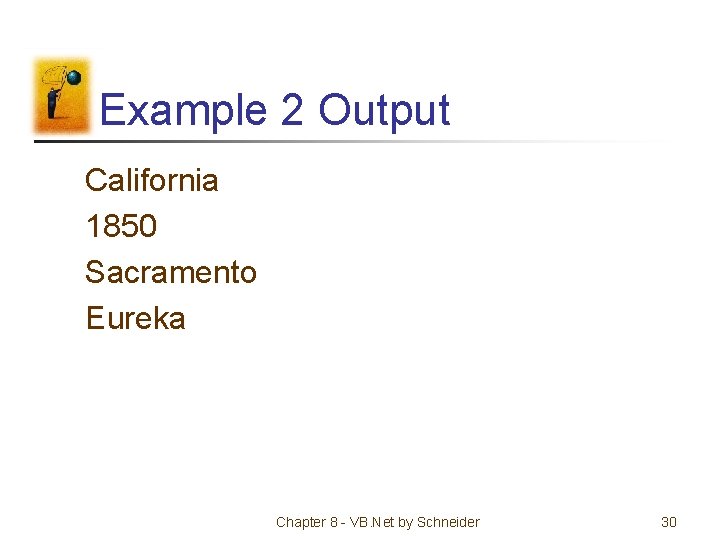 Example 2 Output

California

1850

Sacramento

Eureka

Chapter 8 - VB.Net by Schneider

30